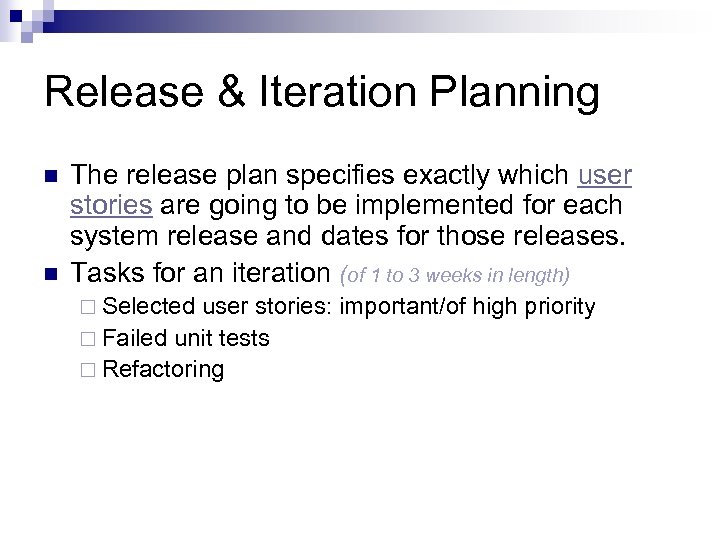 Release & Iteration Planning

The release plan specifies exactly which user stories are going to be implemented for each system release and dates for those releases.

Tasks for an iteration (of 1 to 3 weeks in length)

Selected user stories: important/of high priority

Failed unit tests

Refactoring